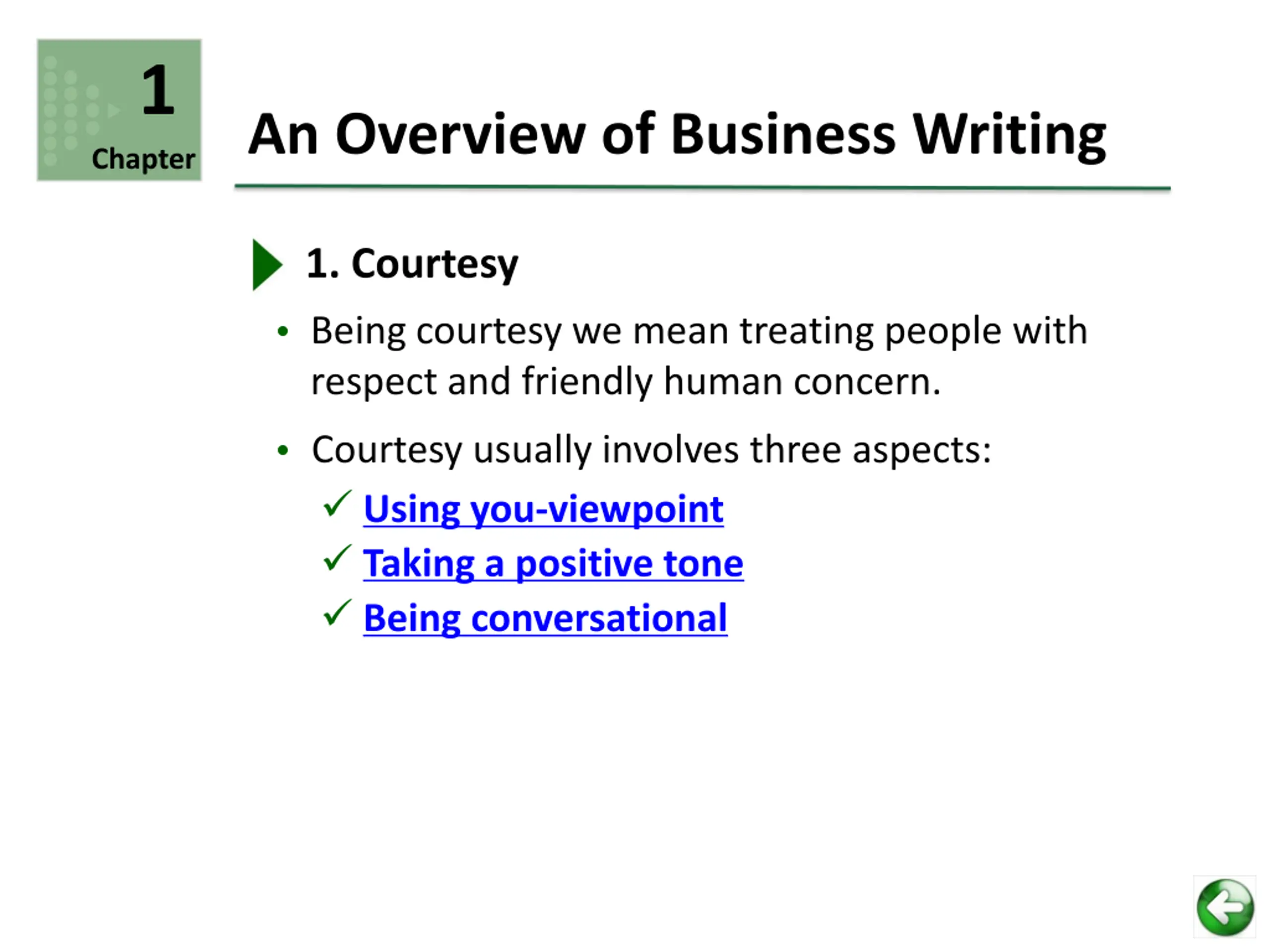 1
Chapter

An Overview of Business Writing

1. Courtesy

• Being courtesy we mean treating people with respect and friendly human concern.

• Courtesy usually involves three aspects:

✓ Using you-viewpoint
✓ Taking a positive tone
✓ Being conversational